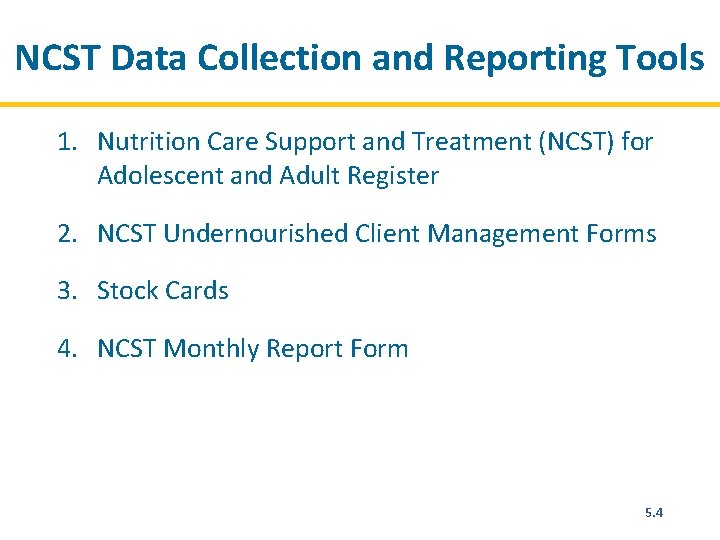 NCST Data Collection and Reporting Tools

1. Nutrition Care Support and Treatment (NCST) for Adolescent and Adult Register

2. NCST Undernourished Client Management Forms

3. Stock Cards

4. NCST Monthly Report Form

5.4